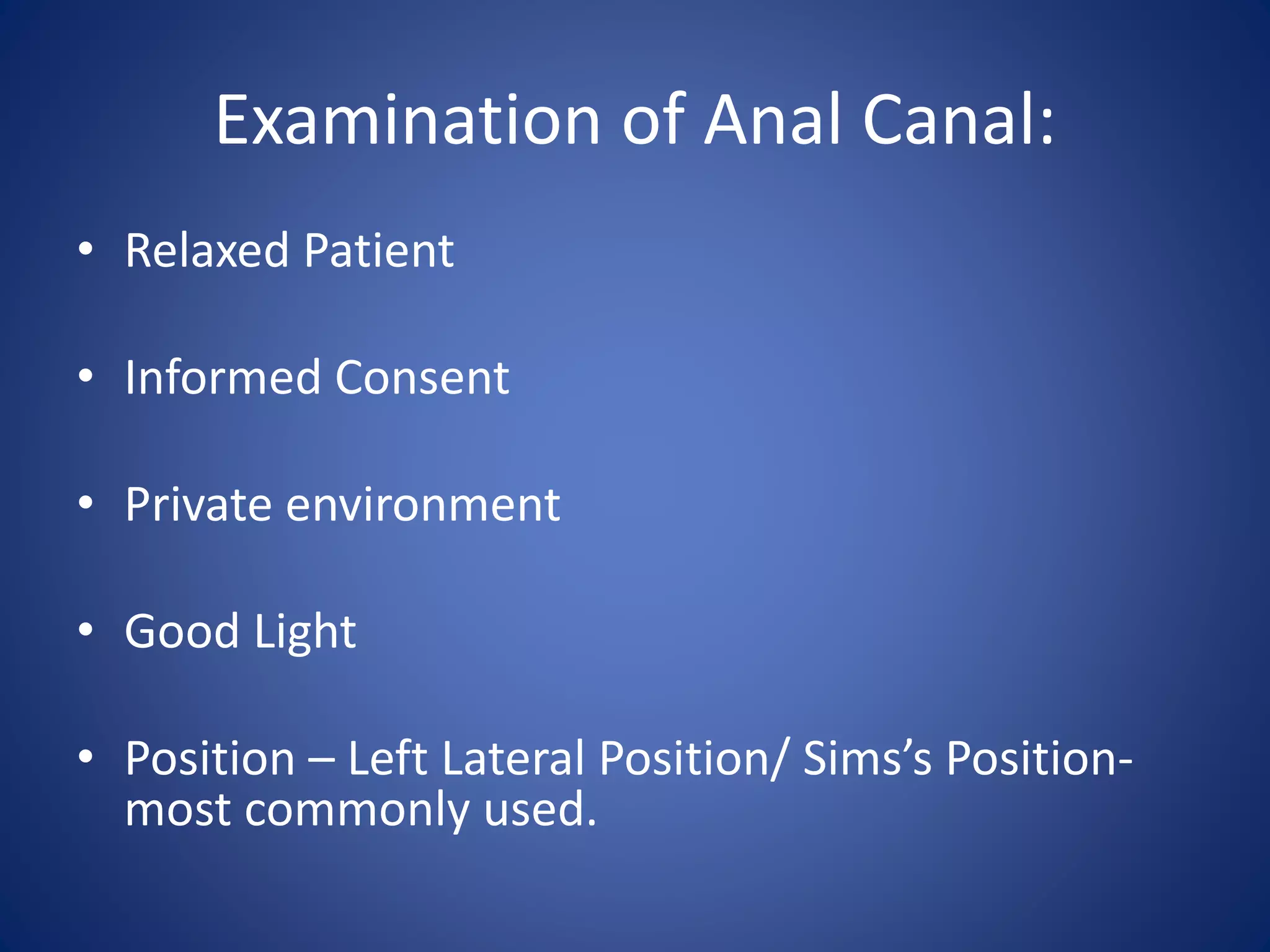 Examination of Anal Canal:

• Relaxed Patient

• Informed Consent

• Private environment

• Good Light

• Position – Left Lateral Position/ Sims’s Position- most commonly used.